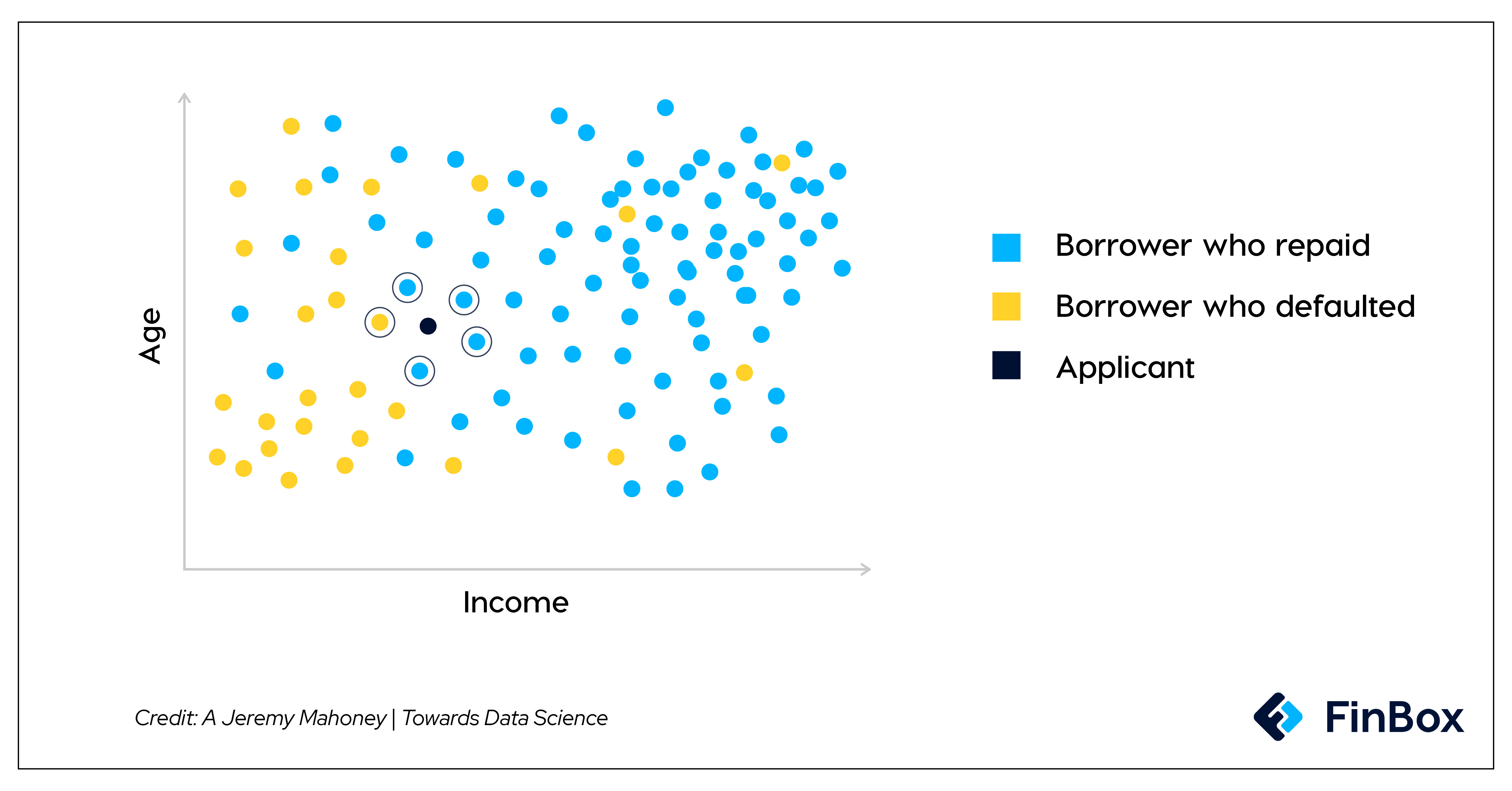 Age

Income

Borrower who repaid

Borrower who defaulted

Applicant

Credit: A Jeremy Mahoney | Towards Data Science

FinBox